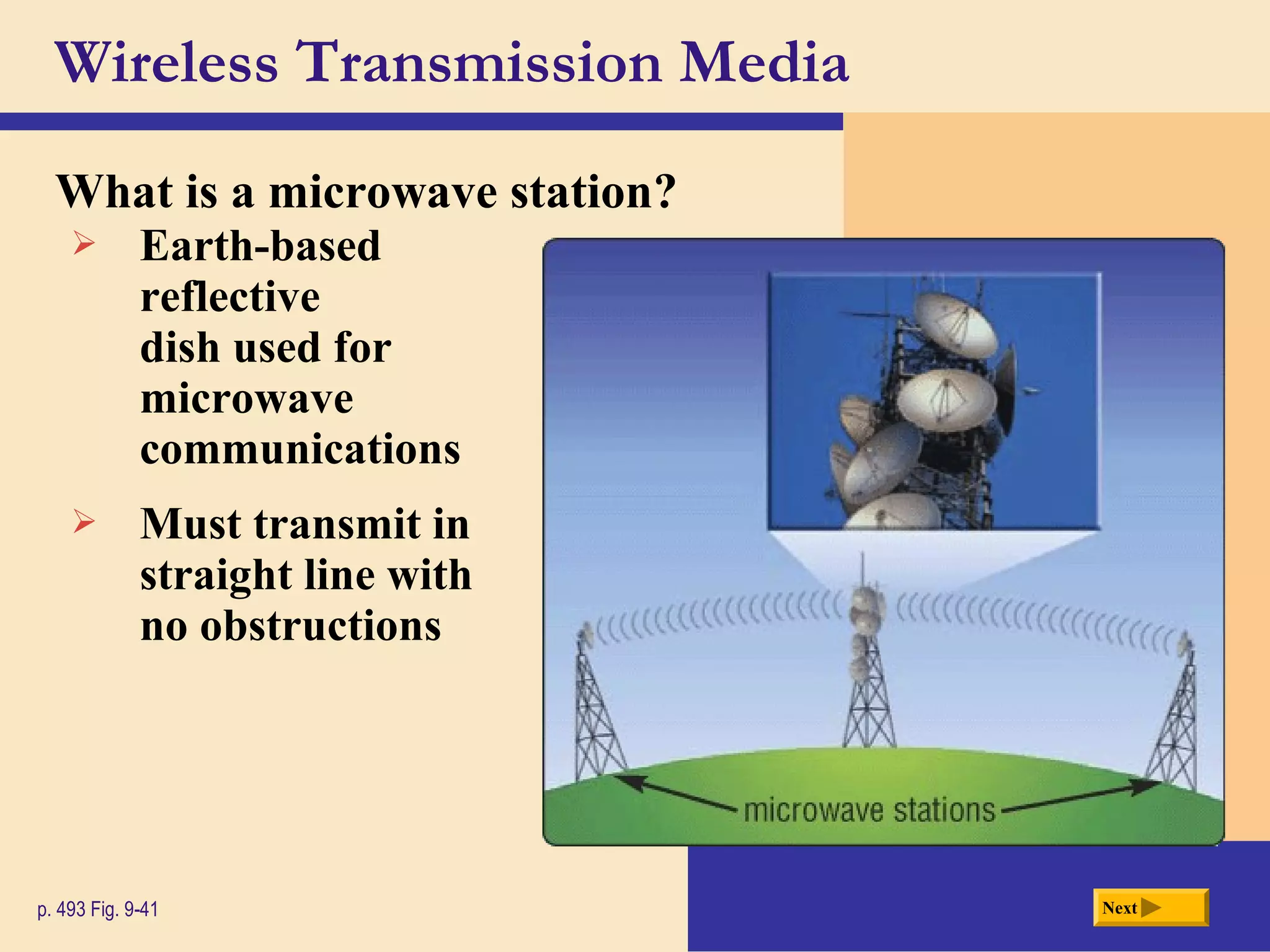 Wireless Transmission Media

What is a microwave station?

➢ Earth-based reflective dish used for microwave communications

➢ Must transmit in straight line with no obstructions

microwave stations

p. 493 Fig. 9-41

Next